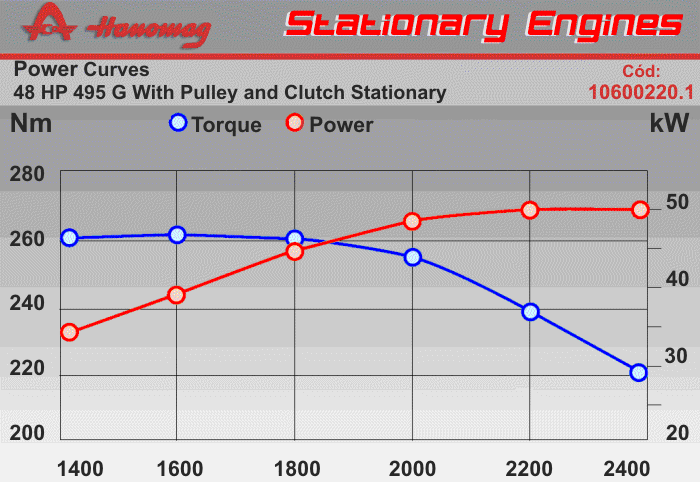 Hanomag

Stationary Engines

Power Curves
48 HP 495 G With Pulley and Clutch Stationary

Cód:
10600220.1

Nm

Torque

Power

kW

280
260
240
220
200

50
40
30
20

1400
1600
1800
2000
2200
2400